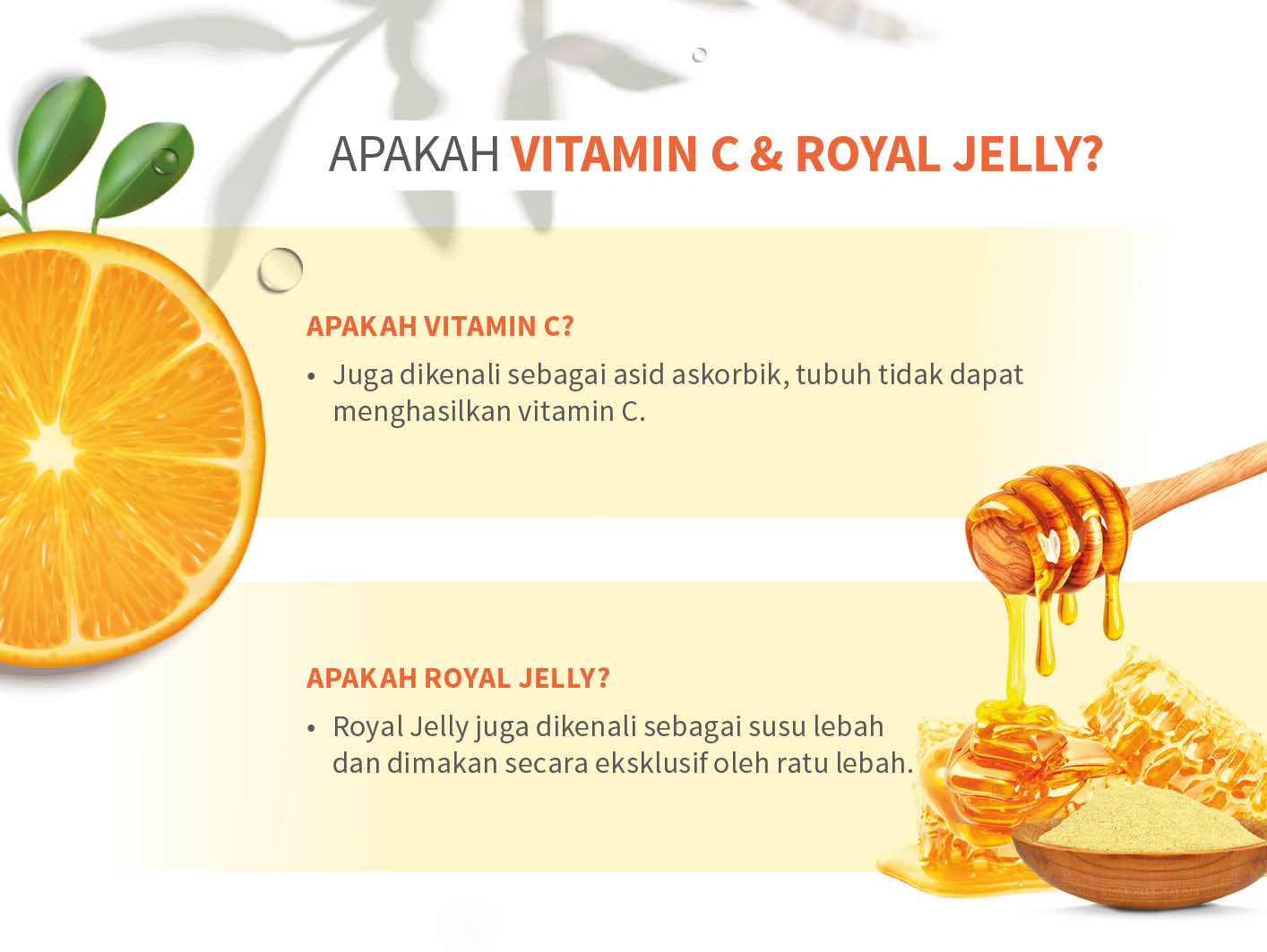 APAKAH VITAMIN C & ROYAL JELLY?

APAKAH VITAMIN C?

• Juga dikenali sebagai asid askorbik, tubuh tidak dapat menghasilkan vitamin C.

APAKAH ROYAL JELLY?

• Royal Jelly juga dikenali sebagai susu lebah dan dimakan secara eksklusif oleh ratu lebah.